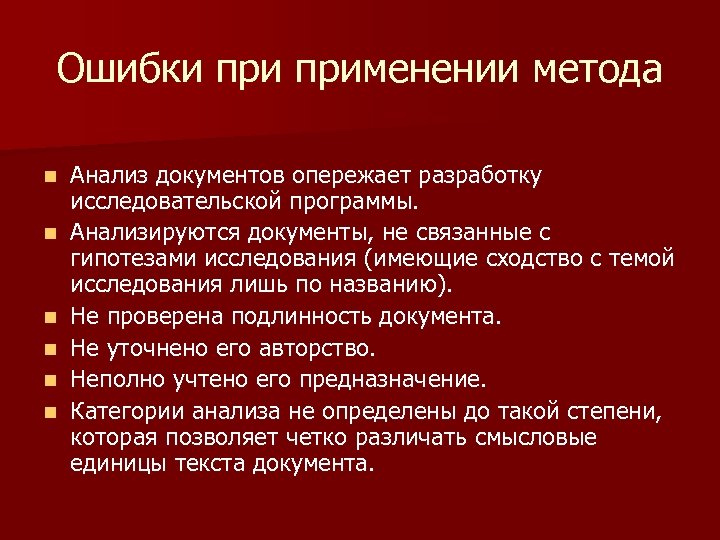 Ошибки при применении метода

- Анализ документов опережает разработку исследовательской программы.
- Анализируются документы, не связанные с гипотезами исследования (имеющие сходство с темой исследования лишь по названию).
- Не проверена подлинность документа.
- Не уточнено его авторство.
- Неполно учтено его предназначение.
- Категории анализа не определены до такой степени, которая позволяет четко различать смысловые единицы текста документа.